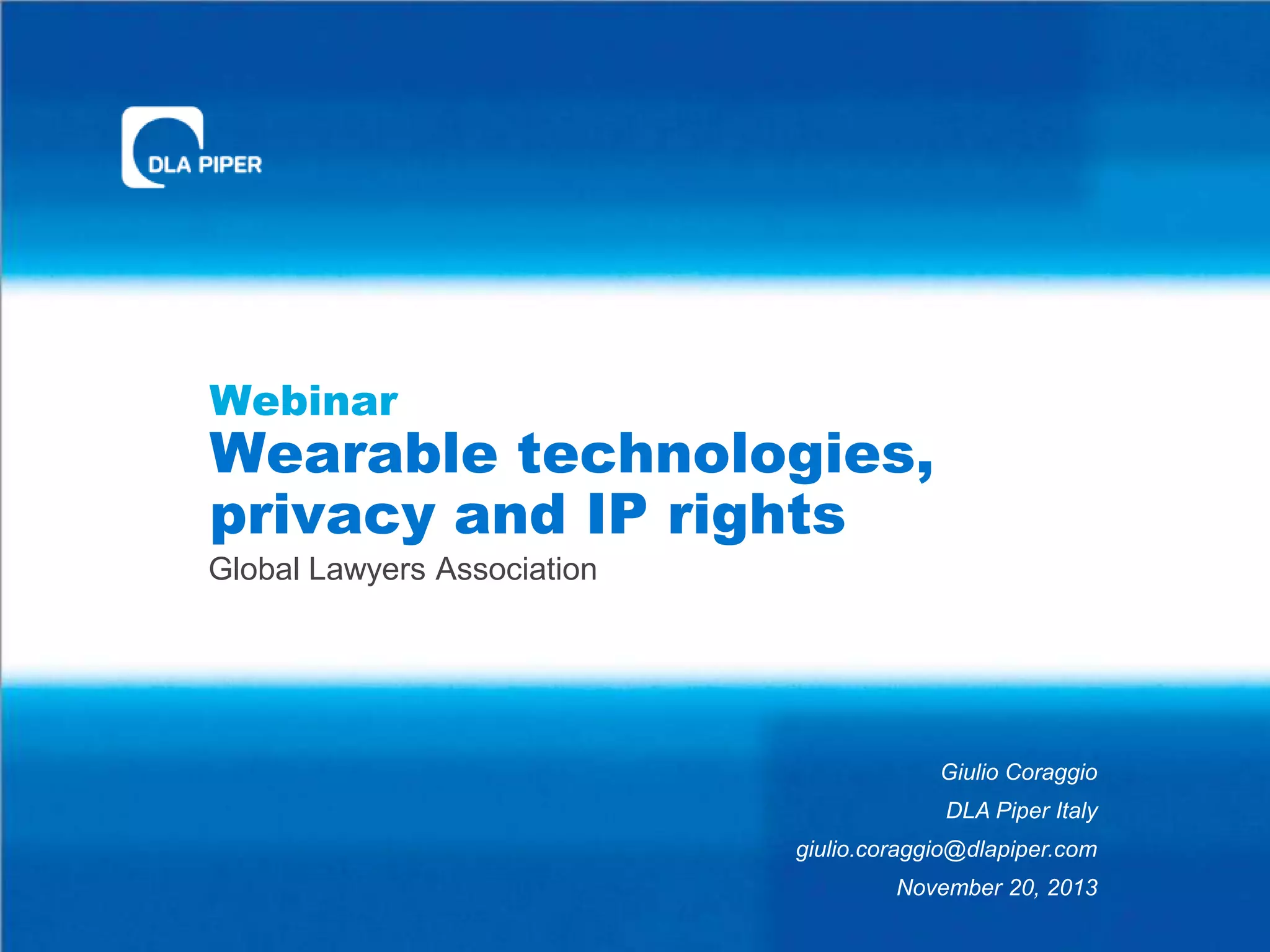 DLA PIPER

Webinar
Wearable technologies, privacy and IP rights
Global Lawyers Association

Giulio Coraggio
DLA Piper Italy
giulio.coraggio@dlapiper.com
November 20, 2013